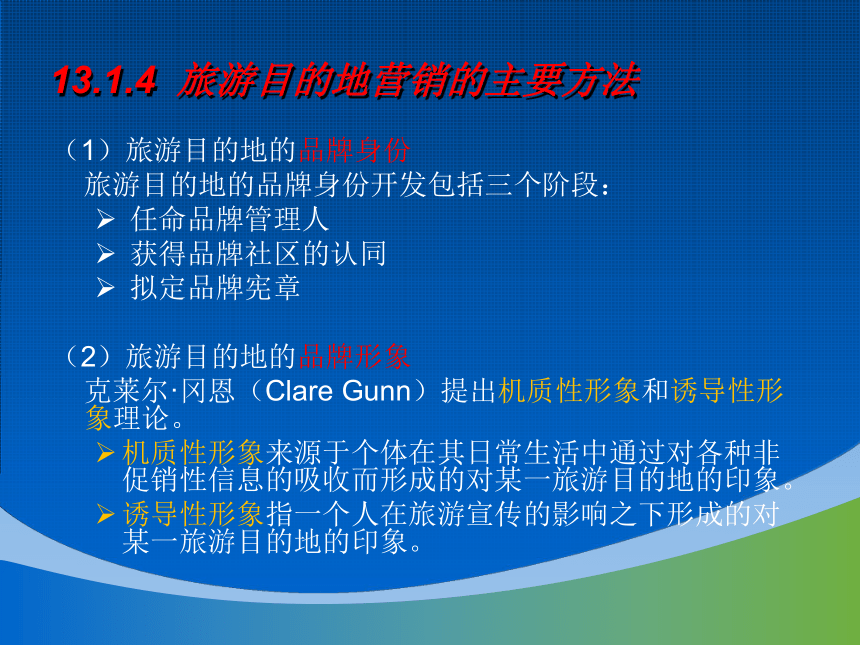 13.1.4 旅游目的地营销的主要方法

（1）旅游目的地的品牌身份
旅游目的地的品牌身份开发包括三个阶段：
➢ 任命品牌管理人
➢ 获得品牌社区的认同
➢ 拟定品牌宪章

（2）旅游目的地的品牌形象
克莱尔·冈恩（Clare Gunn）提出机质性形象和诱导性形象理论。
➢ 机质性形象来源于个体在其日常生活中通过对各种非促销性信息的吸收而形成的对某一旅游目的地的印象。
➢ 诱导性形象指一个人在旅游宣传的影响之下形成的对某一旅游目的地的印象。